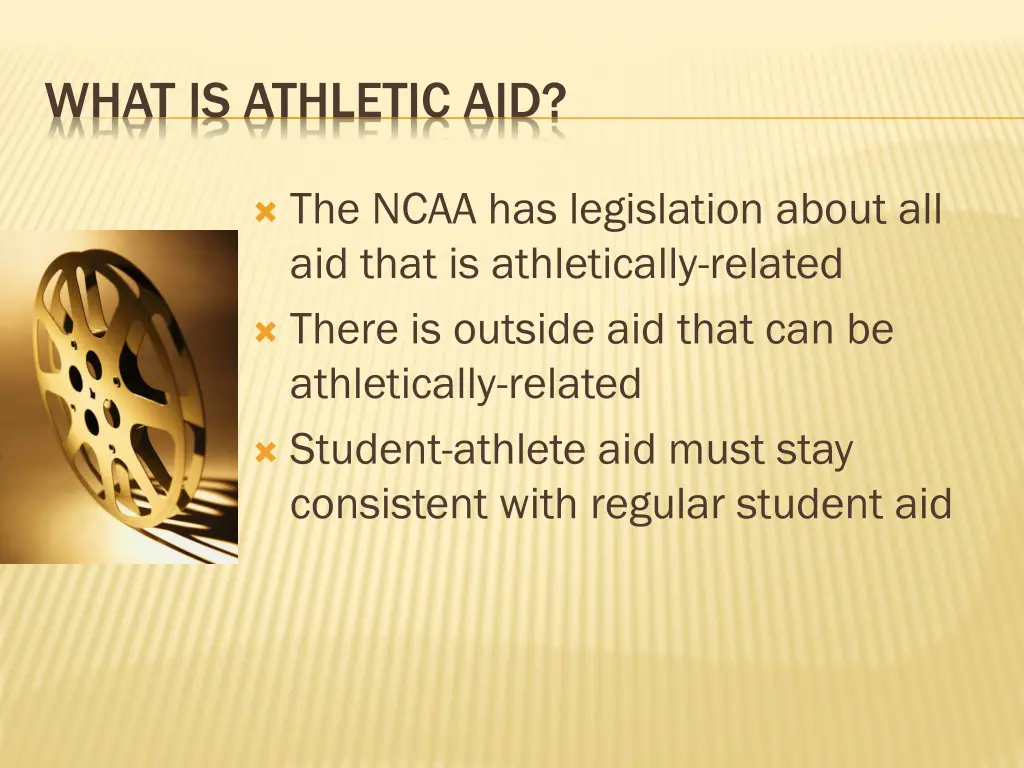 WHAT IS ATHLETIC AID?

The NCAA has legislation about all aid that is athletically-related

There is outside aid that can be athletically-related

Student-athlete aid must stay consistent with regular student aid